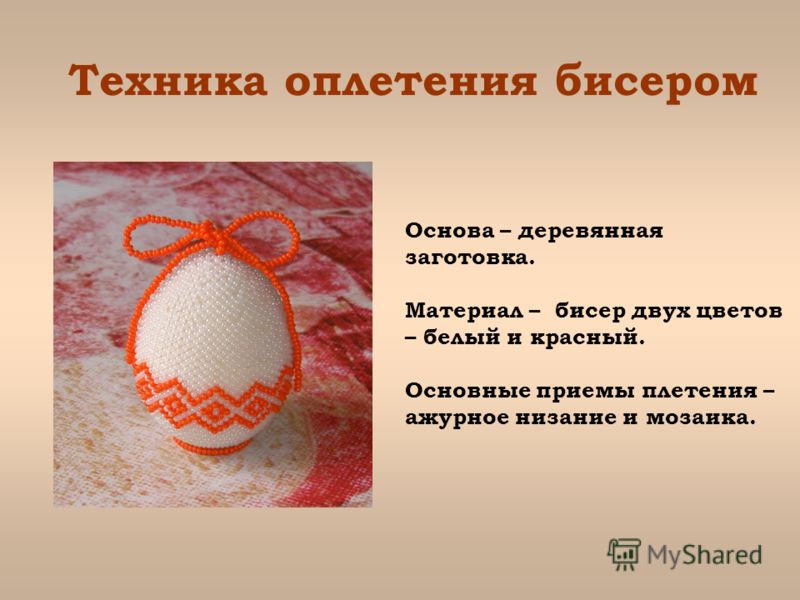 Техника оплетения бисером

Основа – деревянная заготовка.

Материал – бисер двух цветов – белый и красный.

Основные приемы плетения – ажурное низание и мозаика.

MyShared